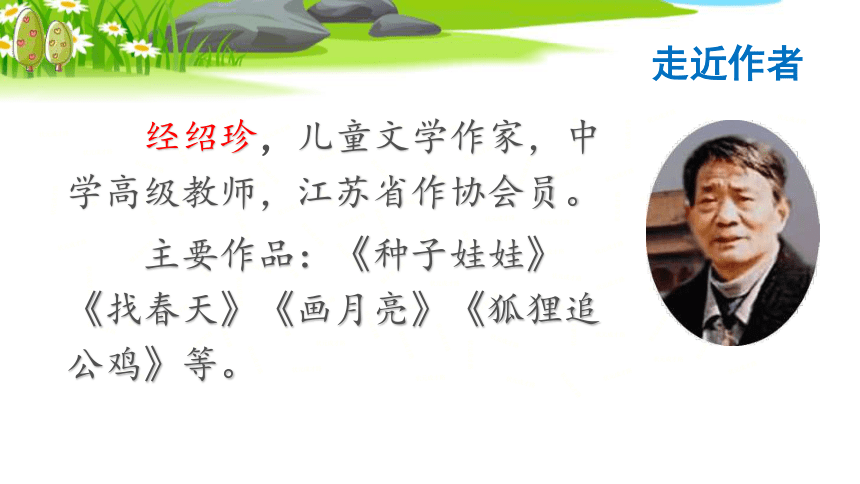 走近作者

经绍珍，儿童文学作家，中学高级教师，江苏省作协会员。

主要作品：《种子娃娃》《找春天》《画月亮》《狐狸追公鸡》等。